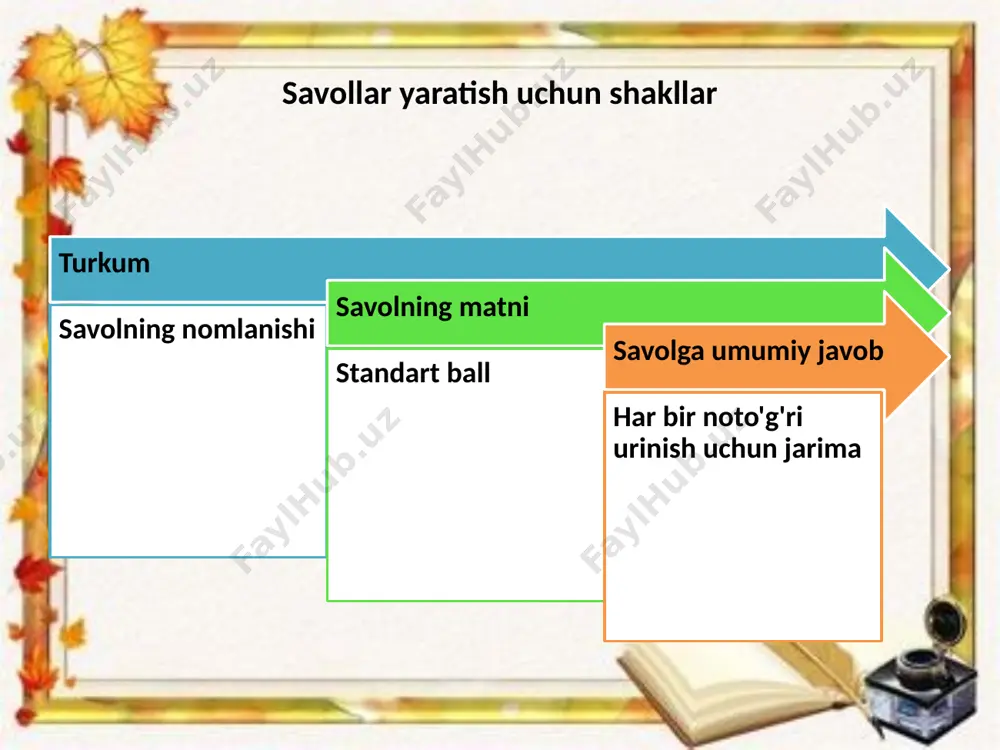 Savollar yaratish uchun shakllar

Turkum

Savolning nomlanishi

Savolning matni

Standart ball

Savolga umumiy javob

Har bir noto'g'ri urinish uchun jarima

FaylHub.uz